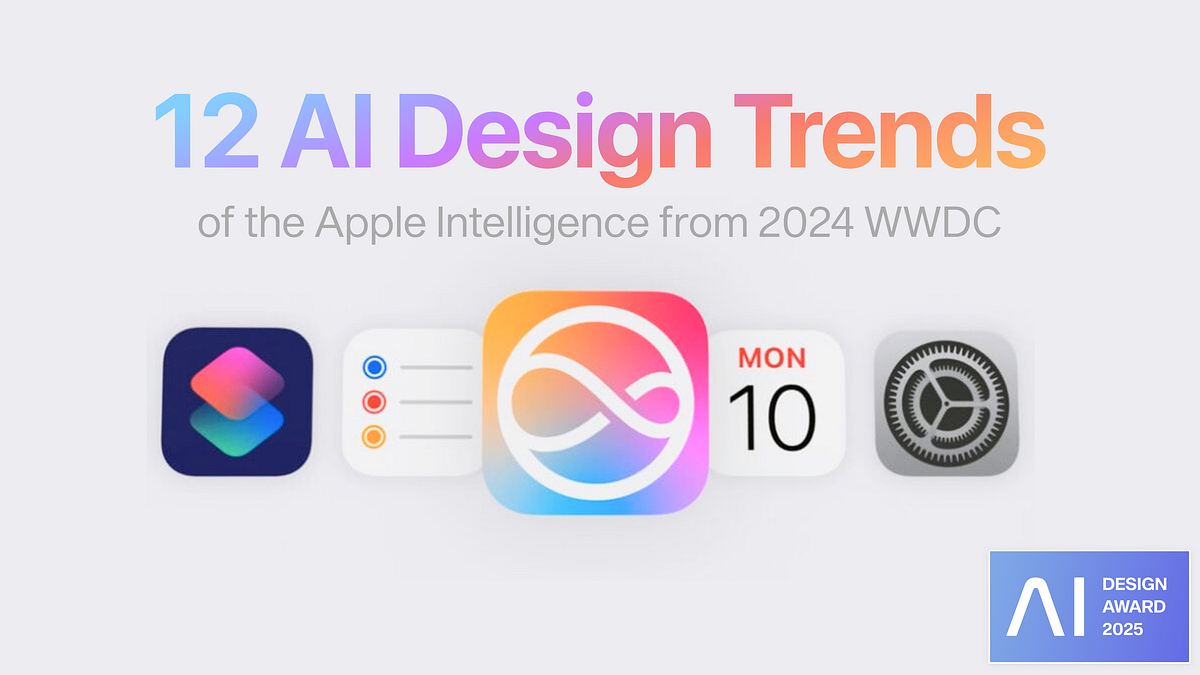 12 AI Design Trends

of the Apple Intelligence from 2024 WWDC

MON
10

AI DESIGN AWARD 2025